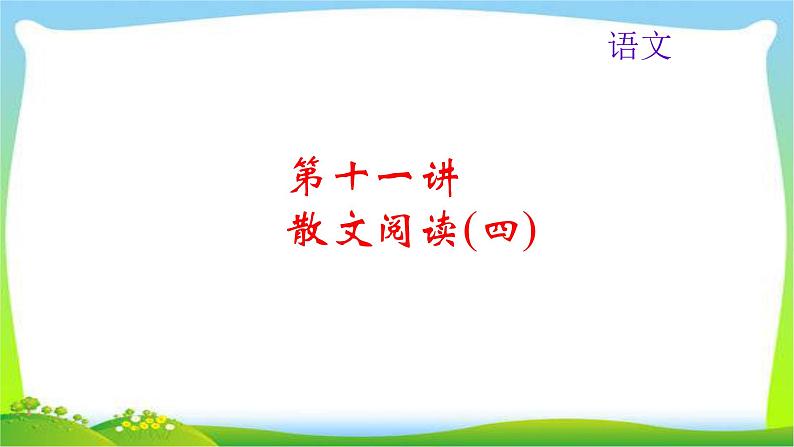 语文

第十一讲
散文阅读(四)